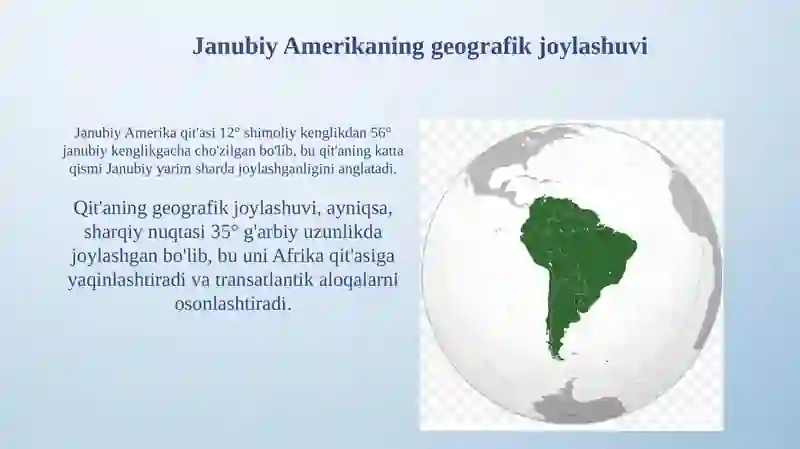 Janubiy Amerikaning geografik joylashuvi

Janubiy Amerika qit'asi 12° shimoliy kenglikdan 56° janubiy kenglikgacha cho'zilgan bo'lib, bu qit'aning katta qismi Janubiy yarim sharda joylashganligini anglatadi.

Qit'aning geografik joylashuvi, ayniqsa, sharqiy nuqtasi 35° g'arbiy uzunlikda joylashgan bo'lib, bu uni Afrika qit'asiga yaqinlashtiradi va transatlantik aloqalarni osonlashtiradi.